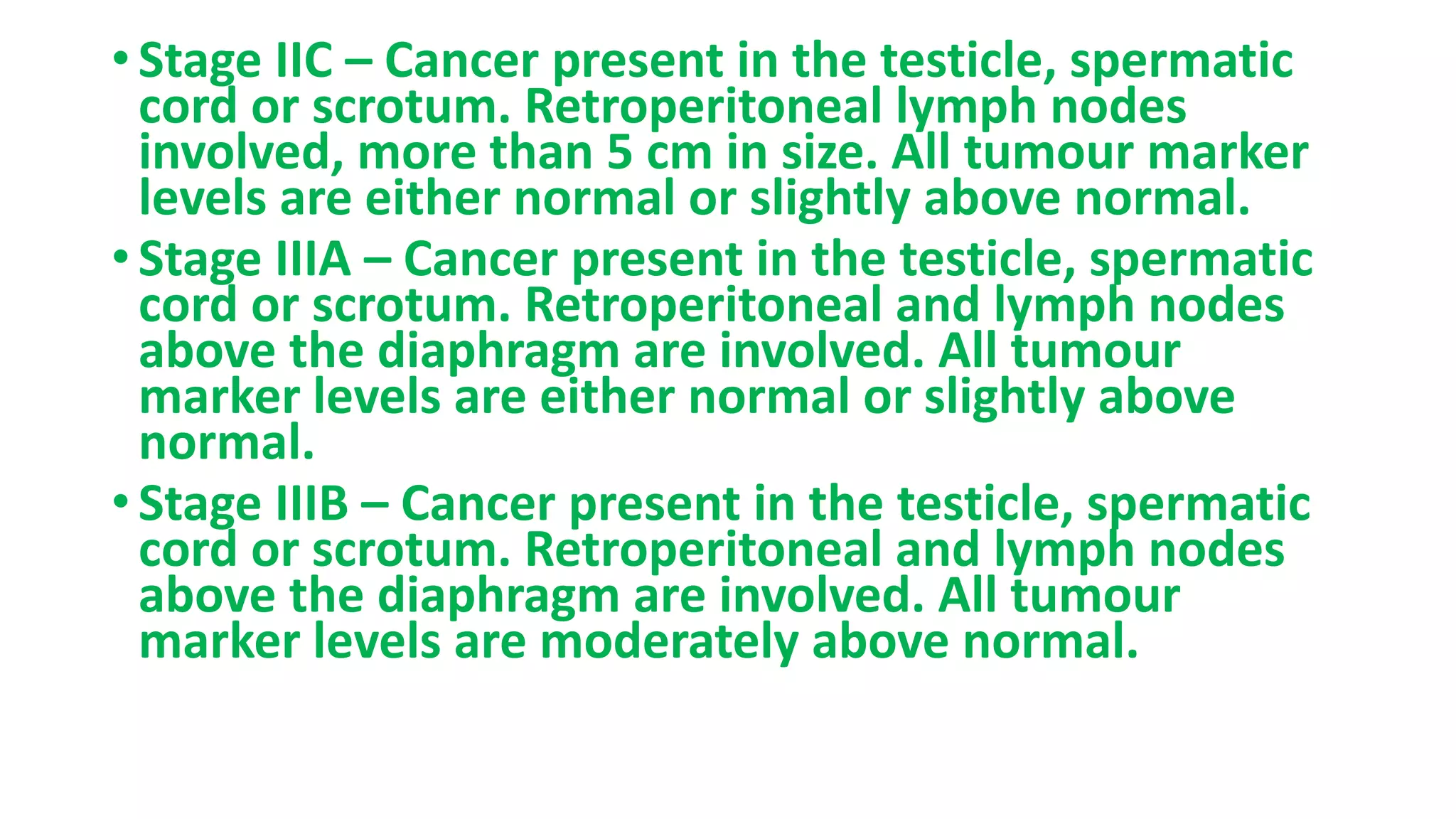 • Stage IIC – Cancer present in the testicle, spermatic cord or scrotum. Retroperitoneal lymph nodes involved, more than 5 cm in size. All tumour marker levels are either normal or slightly above normal.

• Stage IIIA – Cancer present in the testicle, spermatic cord or scrotum. Retroperitoneal and lymph nodes above the diaphragm are involved. All tumour marker levels are either normal or slightly above normal.

• Stage IIIB – Cancer present in the testicle, spermatic cord or scrotum. Retroperitoneal and lymph nodes above the diaphragm are involved. All tumour marker levels are moderately above normal.